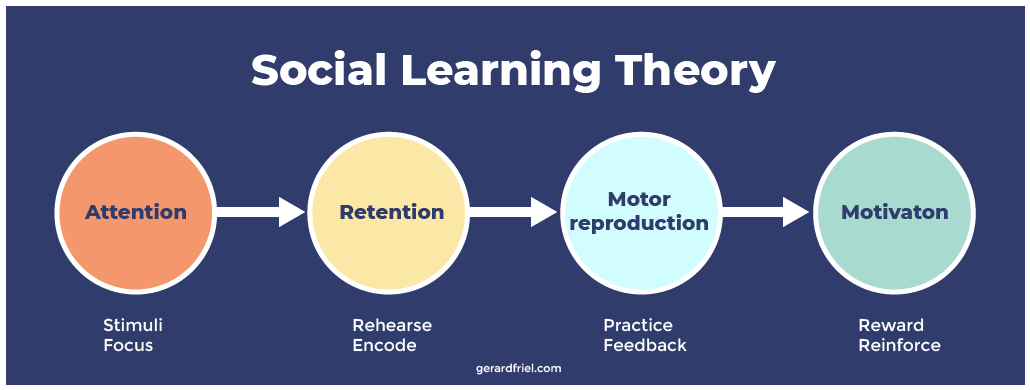 Social Learning Theory

Attention

Retention

Motor reproduction

Motivaton

Stimuli
Focus

Rehearse
Encode

Practice
Feedback

Reward
Reinforce

gerardfriel.com